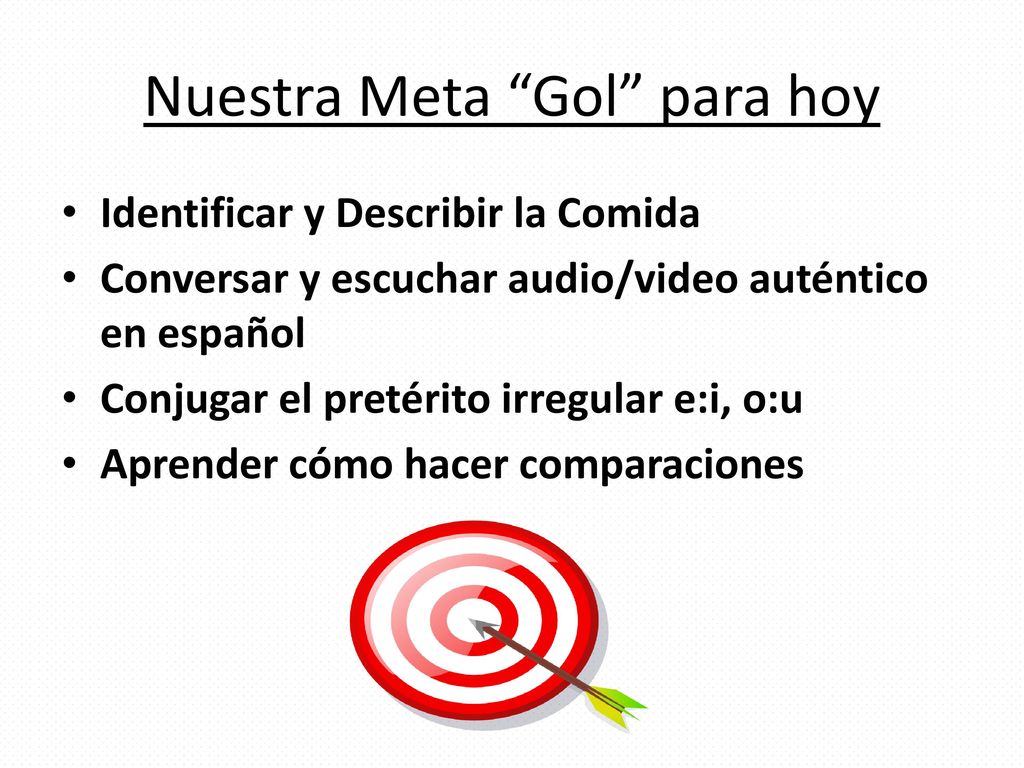 Nuestra Meta “Gol” para hoy

• Identificar y Describir la Comida
• Conversar y escuchar audio/video auténtico en español
• Conjugar el pretérito irregular e:i, o:u
• Aprender cómo hacer comparaciones